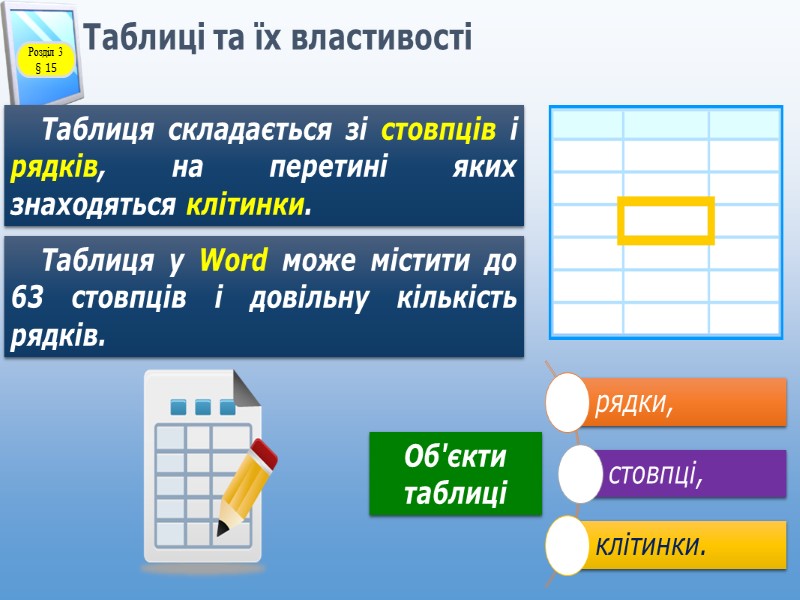 Розділ 3
§ 15

Таблиці та їх властивості

Таблиця складається зі стовпців і рядків, на перетині яких знаходяться клітинки.

Таблиця у Word може містити до 63 стовпців і довільну кількість рядків.

Об'єкти таблиці

рядки,

стовпці,

клітинки.